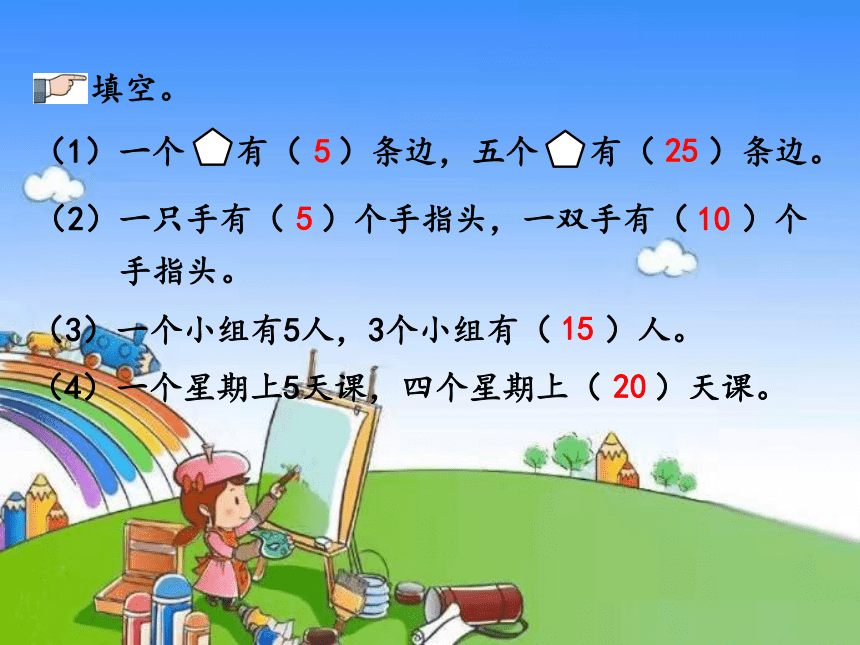 填空。

（1）一个 ⬠ 有（ 5 ）条边，五个 ⬠ 有（ 25 ）条边。

（2）一只手有（ 5 ）个手指头，一双手有（ 10 ）个手指头。

（3）一个小组有5人，3个小组有（ 15 ）人。

（4）一个星期上5天课，四个星期上（ 20 ）天课。